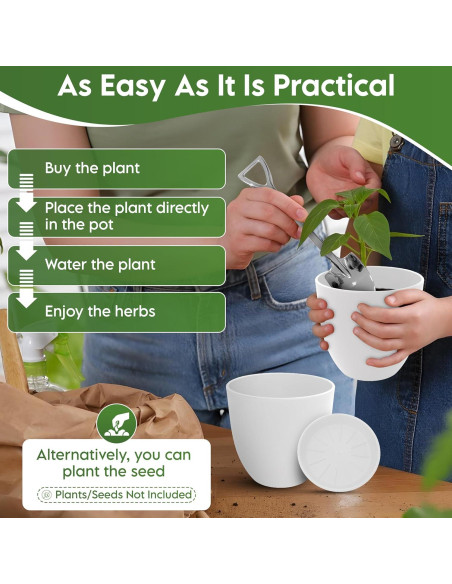 As Easy As It Is Practical

Buy the plant

Place the plant directly in the pot

Water the plant

Enjoy the herbs

Alternatively, you can plant the seed

Plants/Seeds Not Included